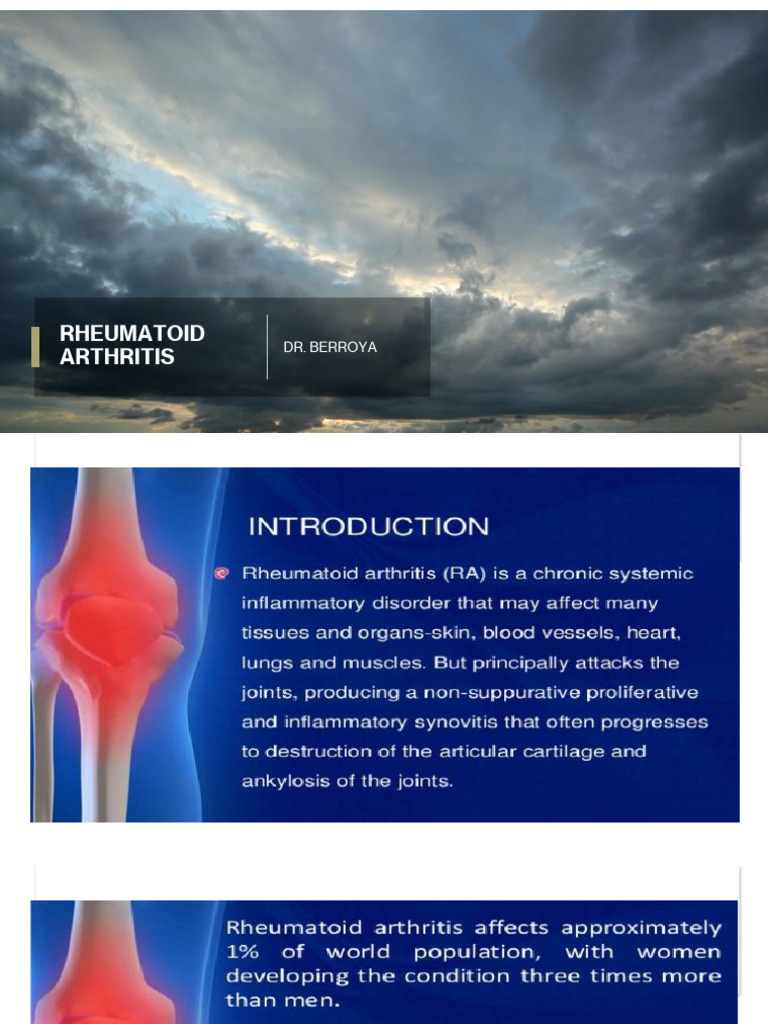 RHEUMATOID ARTHRITIS

DR. BERROYA

INTRODUCTION

Rheumatoid arthritis (RA) is a chronic systemic inflammatory disorder that may affect many tissues and organs-skin, blood vessels, heart, lungs and muscles. But principally attacks the joints, producing a non-suppurative proliferative and inflammatory synovitis that often progresses to destruction of the articular cartilage and ankylosis of the joints.

Rheumatoid arthritis affects approximately 1% of world population, with women developing the condition three times more than men.